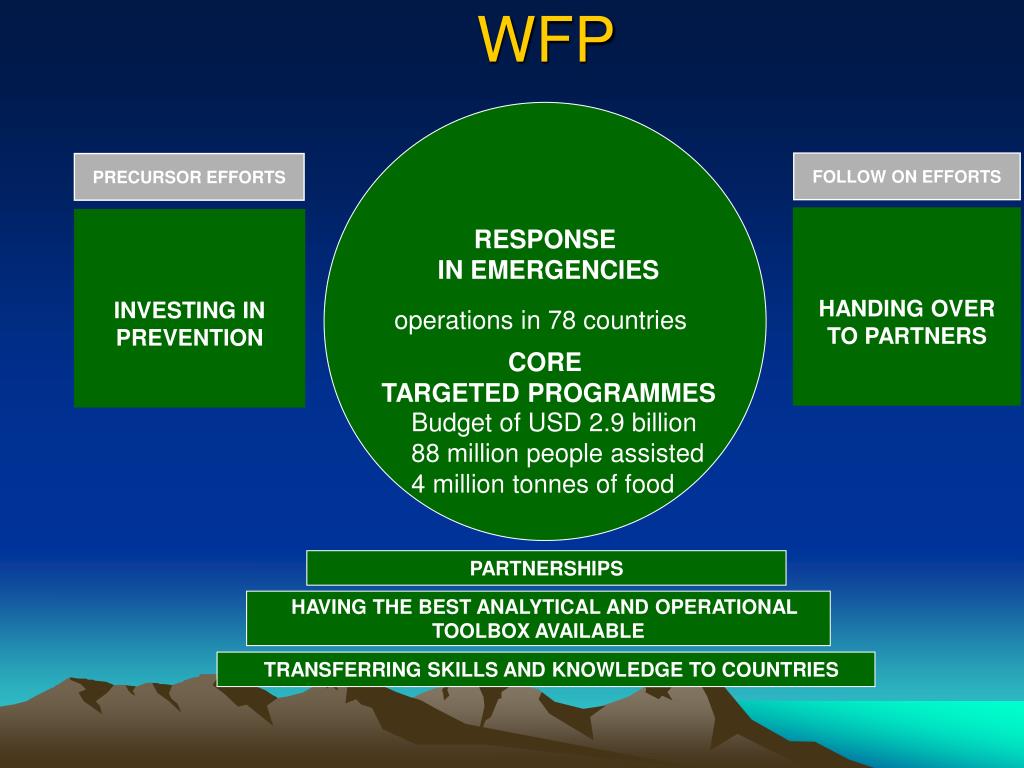 WFP

PRECURSOR EFFORTS

INVESTING IN PREVENTION

RESPONSE
IN EMERGENCIES

operations in 78 countries

CORE
TARGETED PROGRAMMES
Budget of USD 2.9 billion
88 million people assisted
4 million tonnes of food

FOLLOW ON EFFORTS

HANDING OVER TO PARTNERS

PARTNERSHIPS

HAVING THE BEST ANALYTICAL AND OPERATIONAL TOOLBOX AVAILABLE

TRANSFERRING SKILLS AND KNOWLEDGE TO COUNTRIES